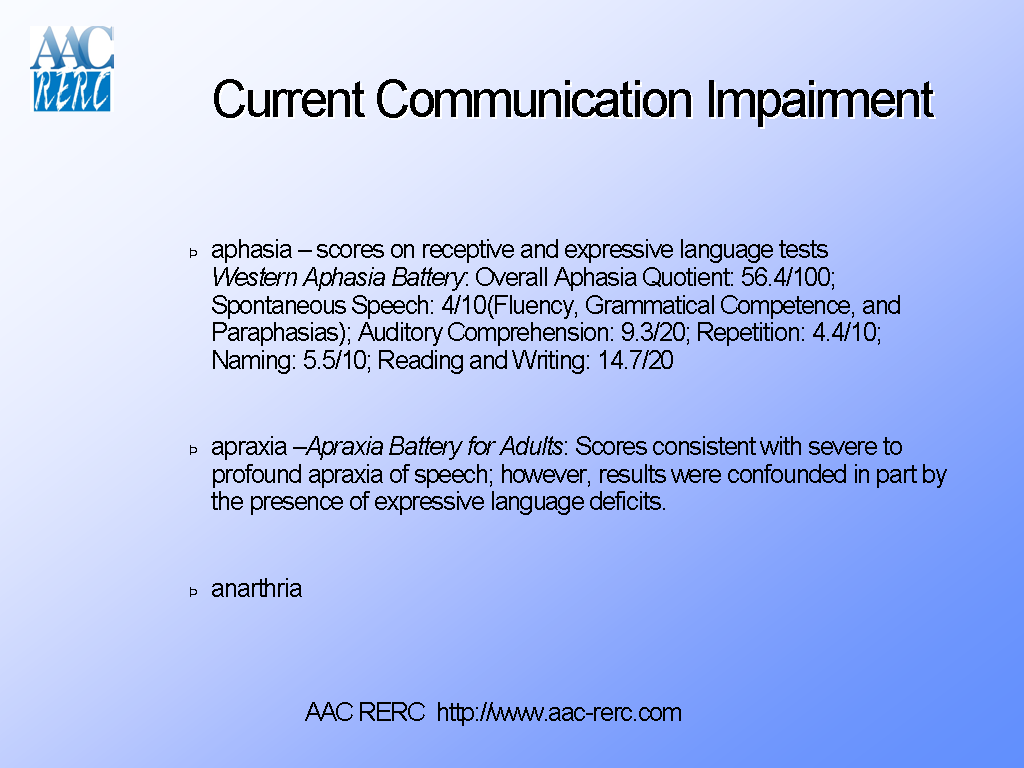 AAC RERC

Current Communication Impairment

aphasia – scores on receptive and expressive language tests Western Aphasia Battery: Overall Aphasia Quotient: 56.4/100; Spontaneous Speech: 4/10(Fluency, Grammatical Competence, and Paraphasias); Auditory Comprehension: 9.3/20; Repetition: 4.4/10; Naming: 5.5/10; Reading and Writing: 14.7/20

apraxia –Apraxia Battery for Adults: Scores consistent with severe to profound apraxia of speech; however, results were confounded in part by the presence of expressive language deficits.

anarthria

AAC RERC http://www.aac-rerc.com